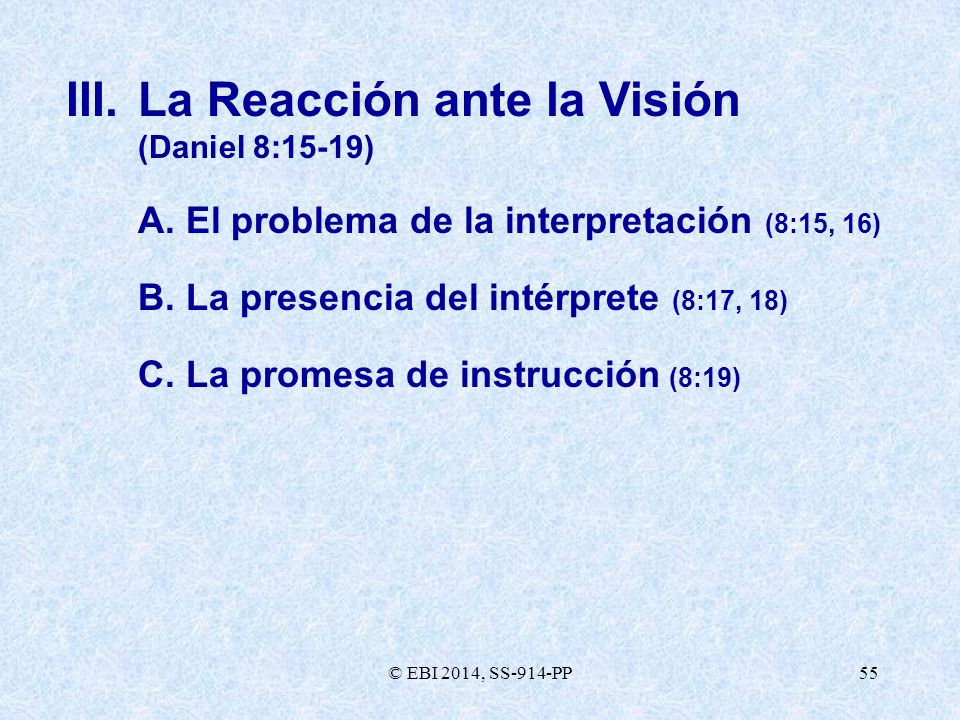 III. La Reacción ante la Visión
(Daniel 8:15-19)

A. El problema de la interpretación (8:15, 16)

B. La presencia del intérprete (8:17, 18)

C. La promesa de instrucción (8:19)

© EBI 2014, SS-914-PP

55